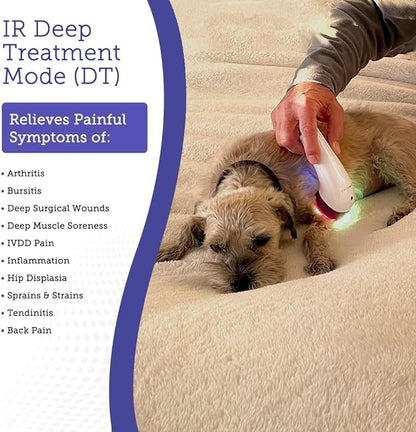 IR Deep Treatment Mode (DT)

Relieves Painful Symptoms of:

• Arthritis
• Bursitis
• Deep Surgical Wounds
• Deep Muscle Soreness
• IVDD Pain
• Inflammation
• Hip Displasia
• Sprains & Strains
• Tendinitis
• Back Pain